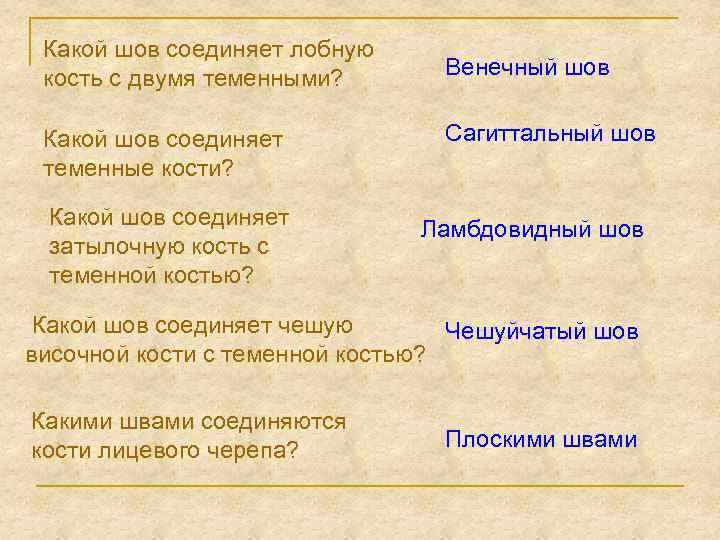 Какой шов соединяет лобную кость с двумя теменными?

Венечный шов

Какой шов соединяет теменные кости?

Сагиттальный шов

Какой шов соединяет затылочную кость с теменной костью?

Ламбдовидный шов

Какой шов соединяет чешую височной кости с теменной костью?

Чешуйчатый шов

Какими швами соединяются кости лицевого черепа?

Плоскими швами